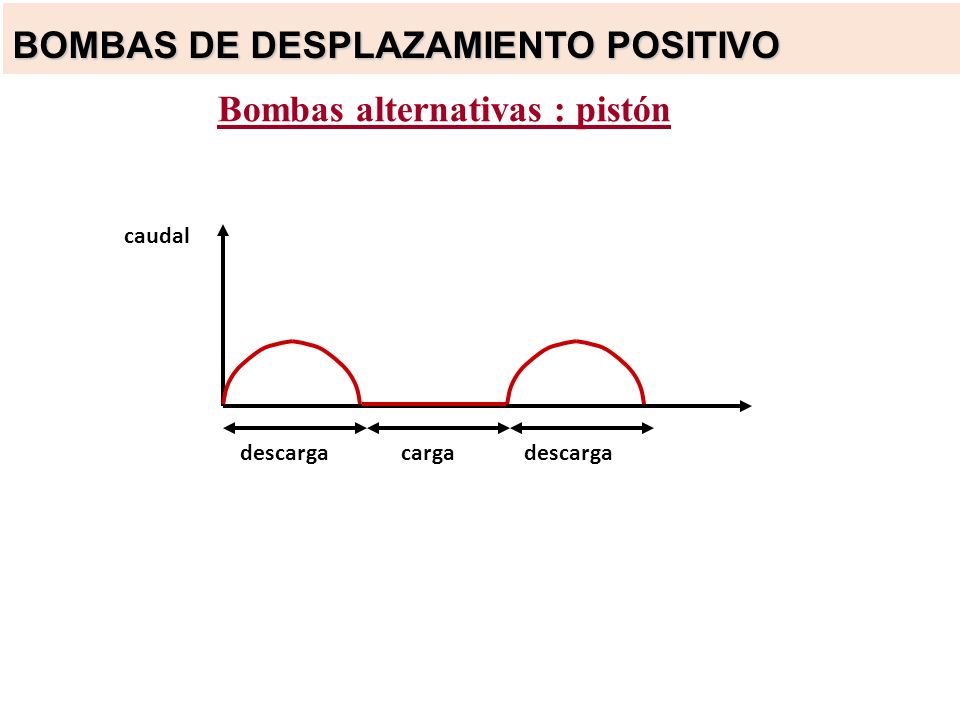 BOMBAS DE DESPLAZAMIENTO POSITIVO

Bombas alternativas : pistón

caudal

descarga

carga

descarga